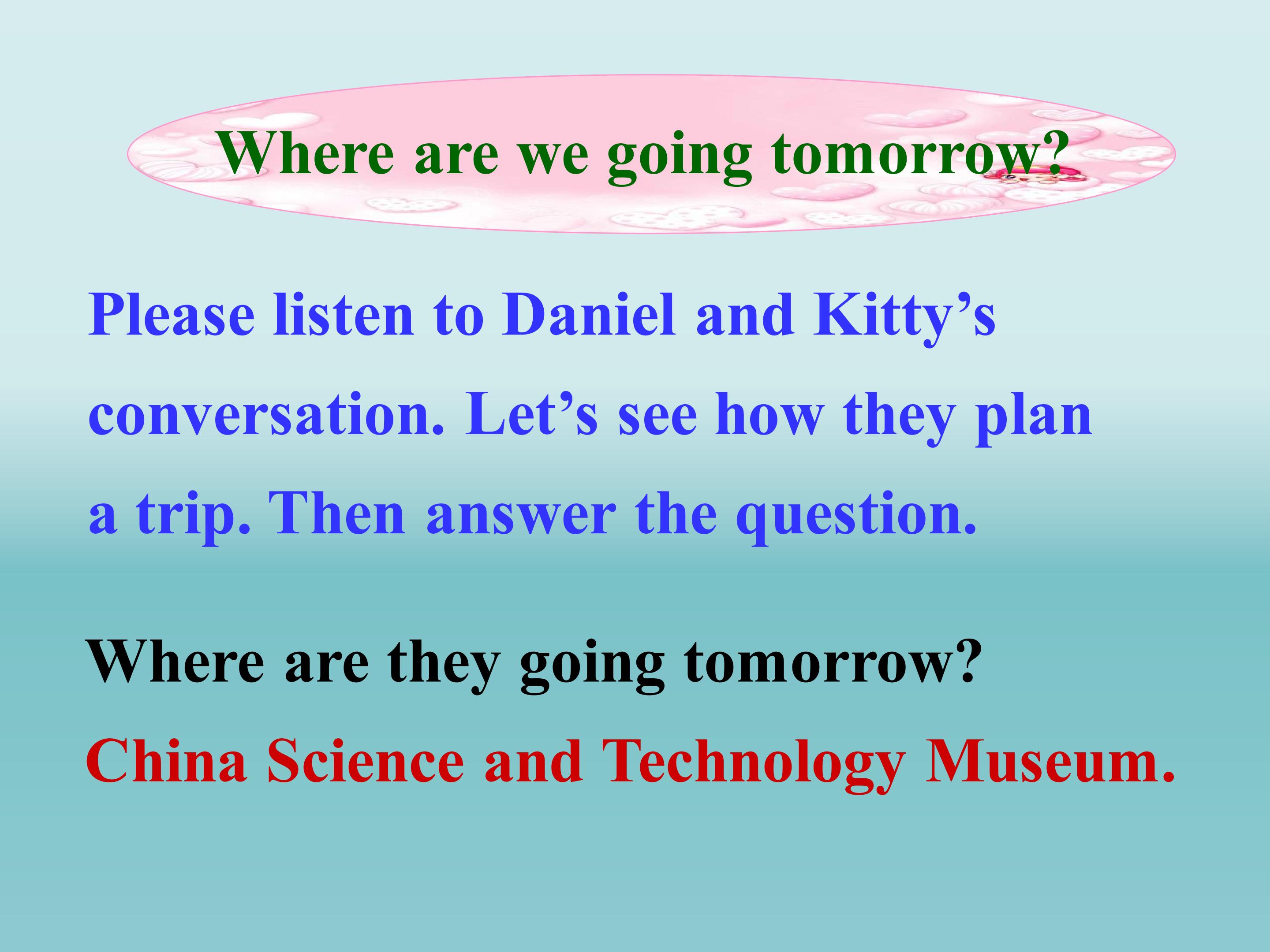 Where are we going tomorrow?

Please listen to Daniel and Kitty’s conversation. Let’s see how they plan a trip. Then answer the question.

Where are they going tomorrow?

China Science and Technology Museum.